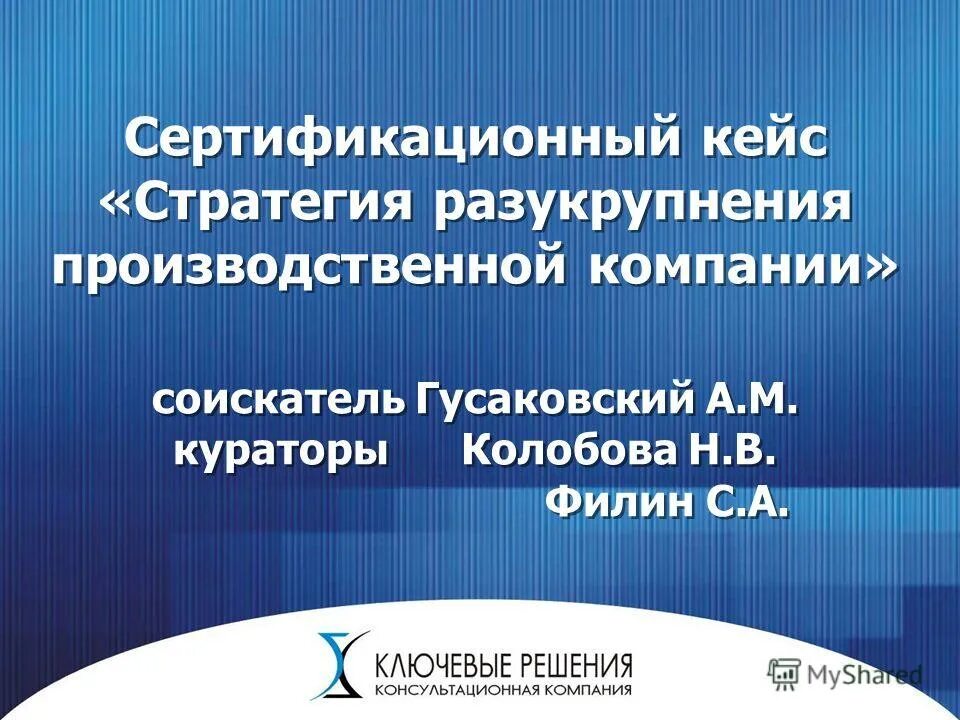 Сертификационный кейс «Стратегия разукрупнения производственной компании»

соискатель Гусаковский А.М.
кураторы Колобова Н.В.
Филин С.А.

КЛЮЧЕВЫЕ РЕШЕНИЯ
КОНСУЛЬТАЦИОННАЯ КОМПАНИЯ

MyShared